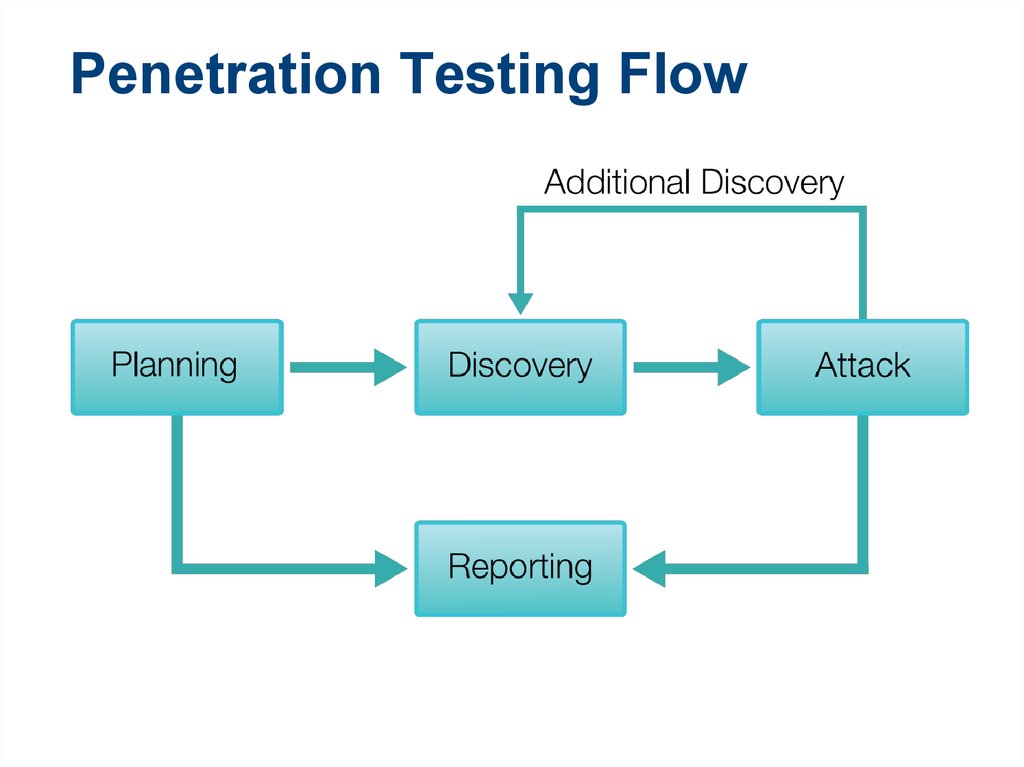 Penetration Testing Flow

Additional Discovery

Planning

Discovery

Attack

Reporting